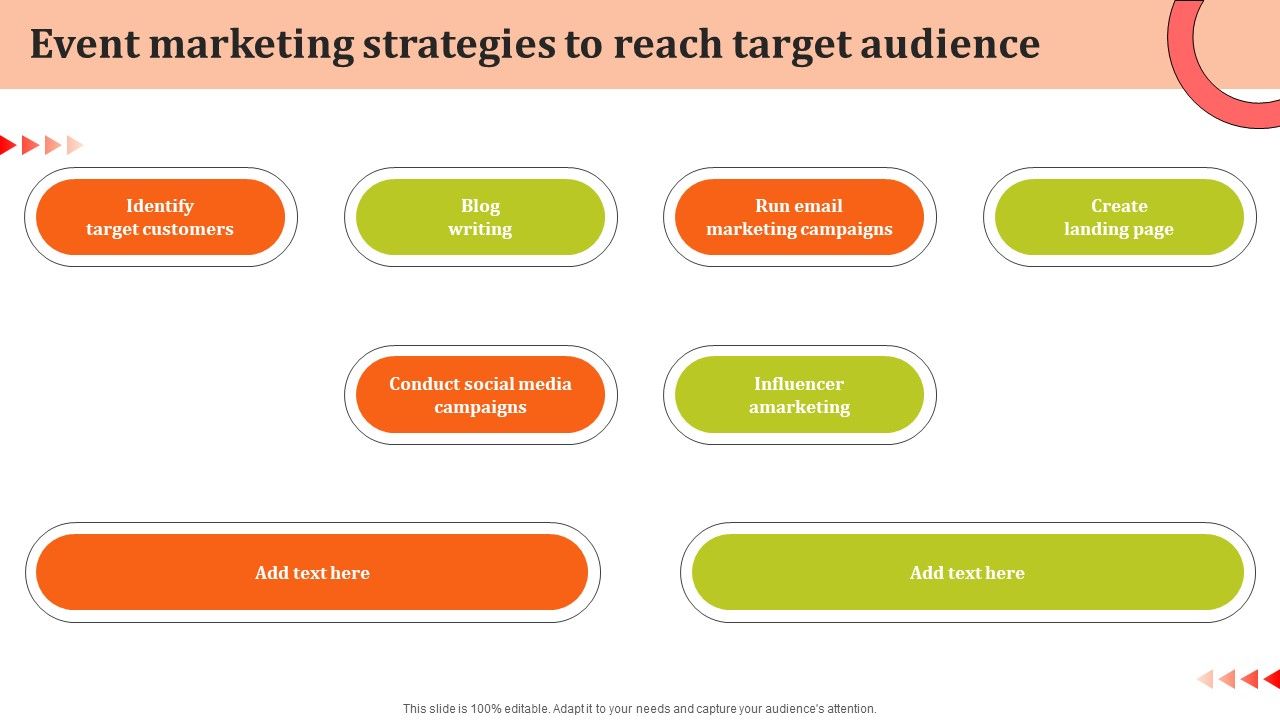 Event marketing strategies to reach target audience

Identify target customers

Blog writing

Run email marketing campaigns

Create landing page

Conduct social media campaigns

Influencer amarketing

Add text here

Add text here

This slide is 100% editable. Adapt it to your needs and capture your audience's attention.